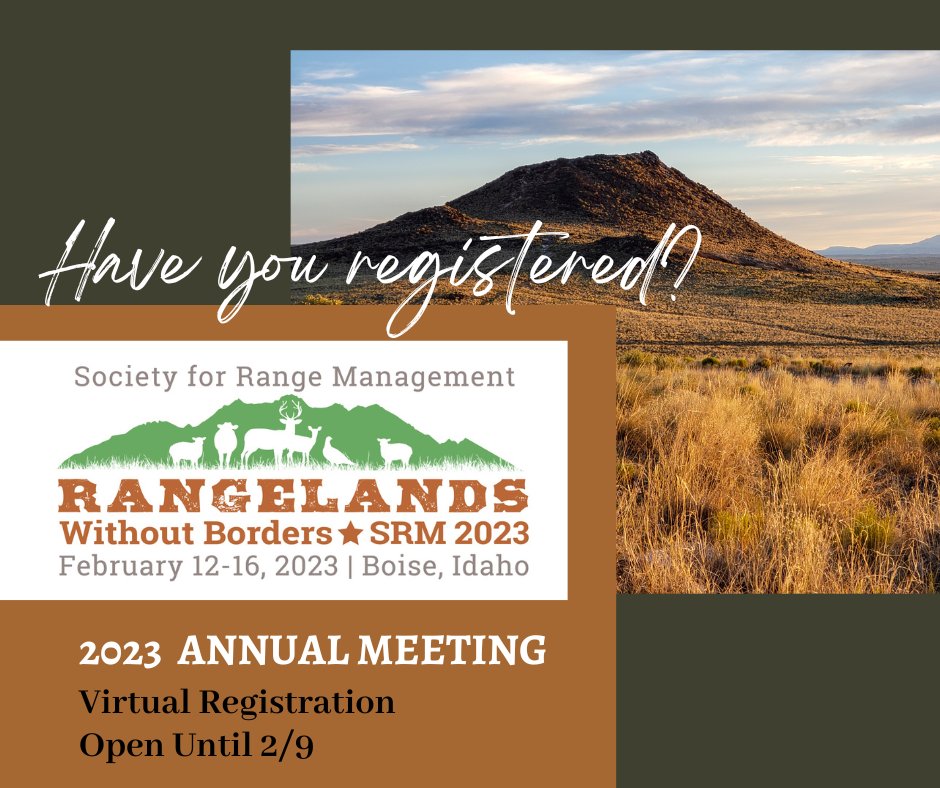 Have you registered?

Society for Range Management

RANGELANDS
Without Borders ★ SRM 2023
February 12-16, 2023 | Boise, Idaho

2023 ANNUAL MEETING

Virtual Registration
Open Until 2/9